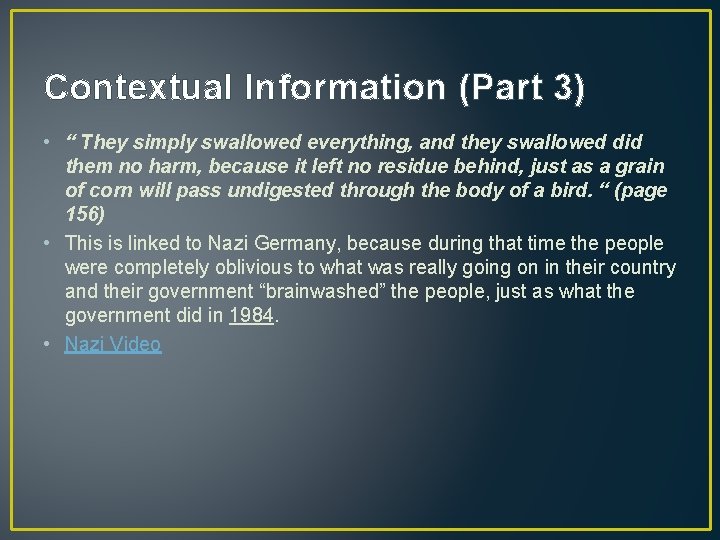 Contextual Information (Part 3)

• " They simply swallowed everything, and they swallowed did them no harm, because it left no residue behind, just as a grain of corn will pass undigested through the body of a bird. " (page 156)
• This is linked to Nazi Germany, because during that time the people were completely oblivious to what was really going on in their country and their government "brainwashed" the people, just as what the government did in 1984.
• Nazi Video